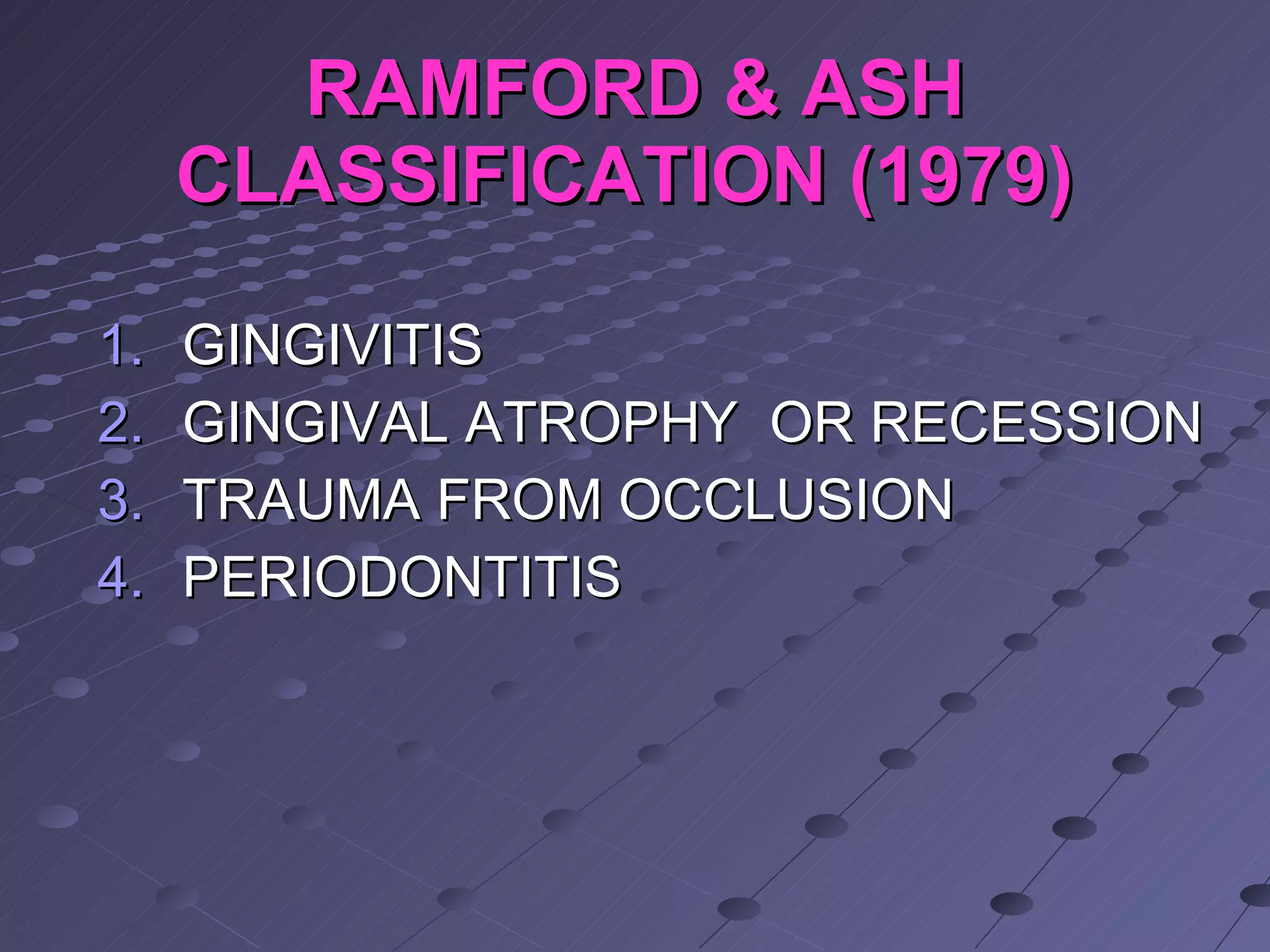 RAMFORD & ASH CLASSIFICATION (1979)

1. GINGIVITIS
2. GINGIVAL ATROPHY OR RECESSION
3. TRAUMA FROM OCCLUSION
4. PERIODONTITIS